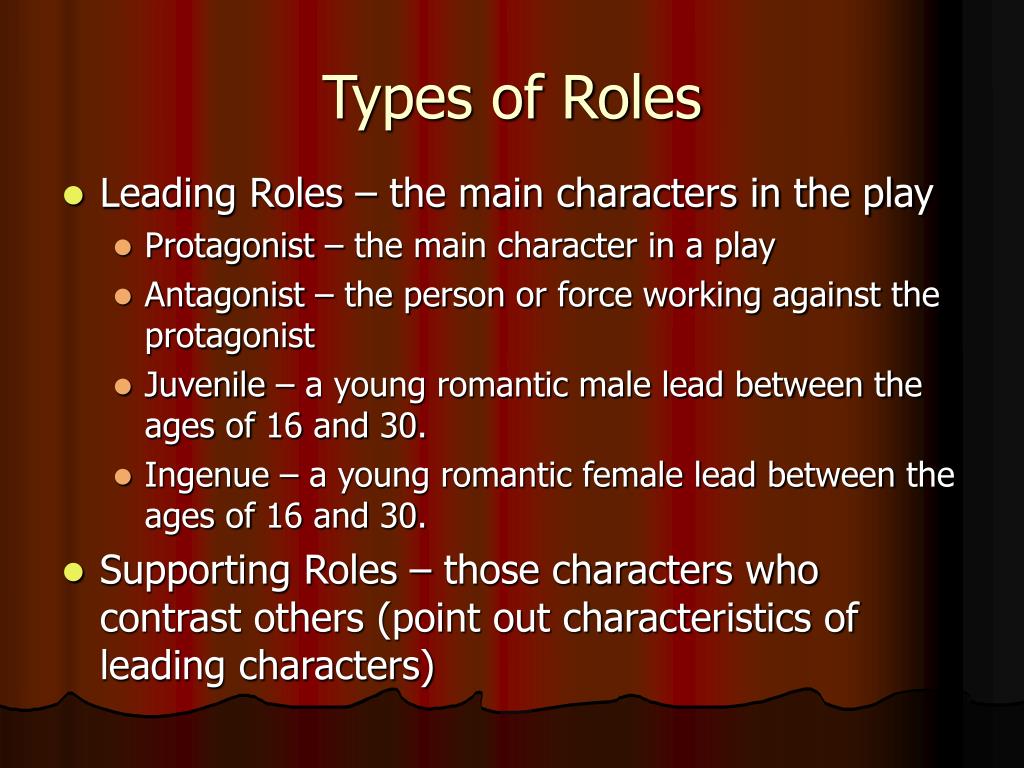 Types of Roles

- Leading Roles – the main characters in the play
  - Protagonist – the main character in a play
  - Antagonist – the person or force working against the protagonist
  - Juvenile – a young romantic male lead between the ages of 16 and 30.
  - Ingenue – a young romantic female lead between the ages of 16 and 30.
- Supporting Roles – those characters who contrast others (point out characteristics of leading characters)